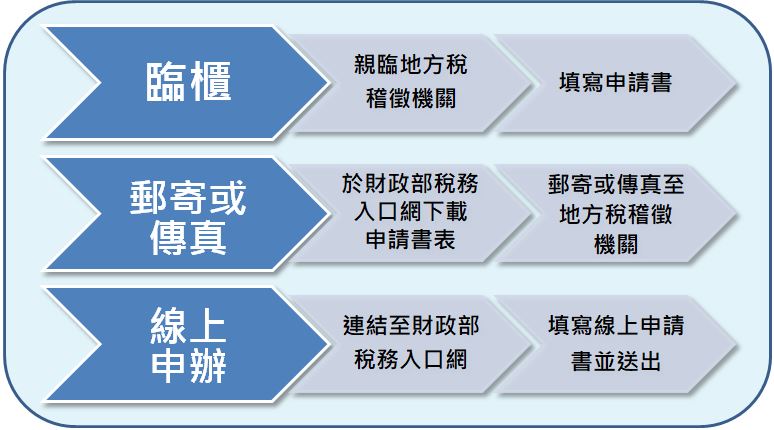 臨櫃

親臨地方稅稽徵機關

填寫申請書

郵寄或傳真

於財政部稅務入口網下載申請書表

郵寄或傳真至地方稅稽徵機關

線上申辦

連結至財政部稅務入口網

填寫線上申請書並送出